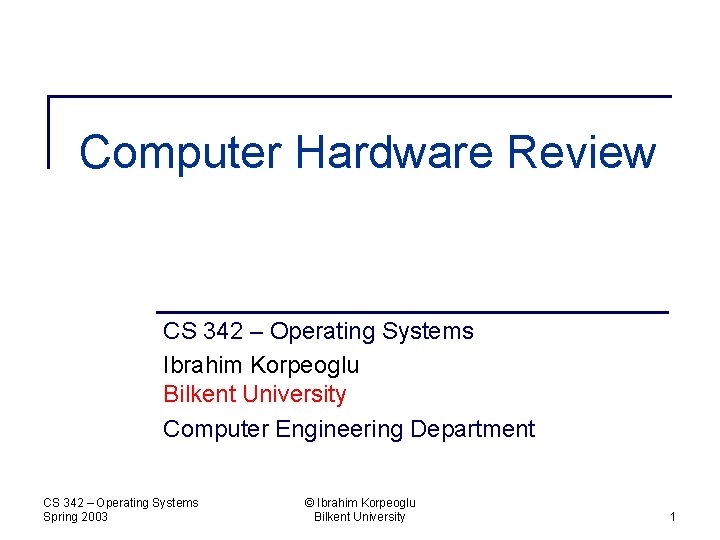 Computer Hardware Review

CS 342 – Operating Systems
Ibrahim Korpeoglu
Bilkent University
Computer Engineering Department

CS 342 – Operating Systems
Spring 2003

© Ibrahim Korpeoglu
Bilkent University

1